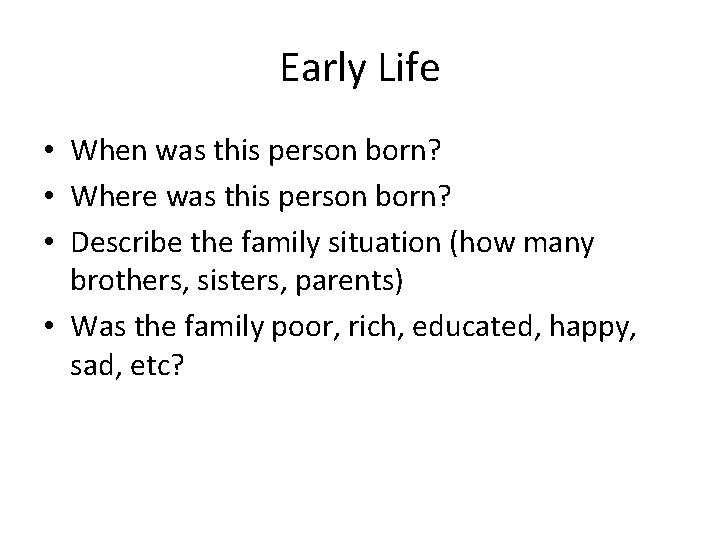 Early Life

• When was this person born?
• Where was this person born?
• Describe the family situation (how many brothers, sisters, parents)
• Was the family poor, rich, educated, happy, sad, etc?